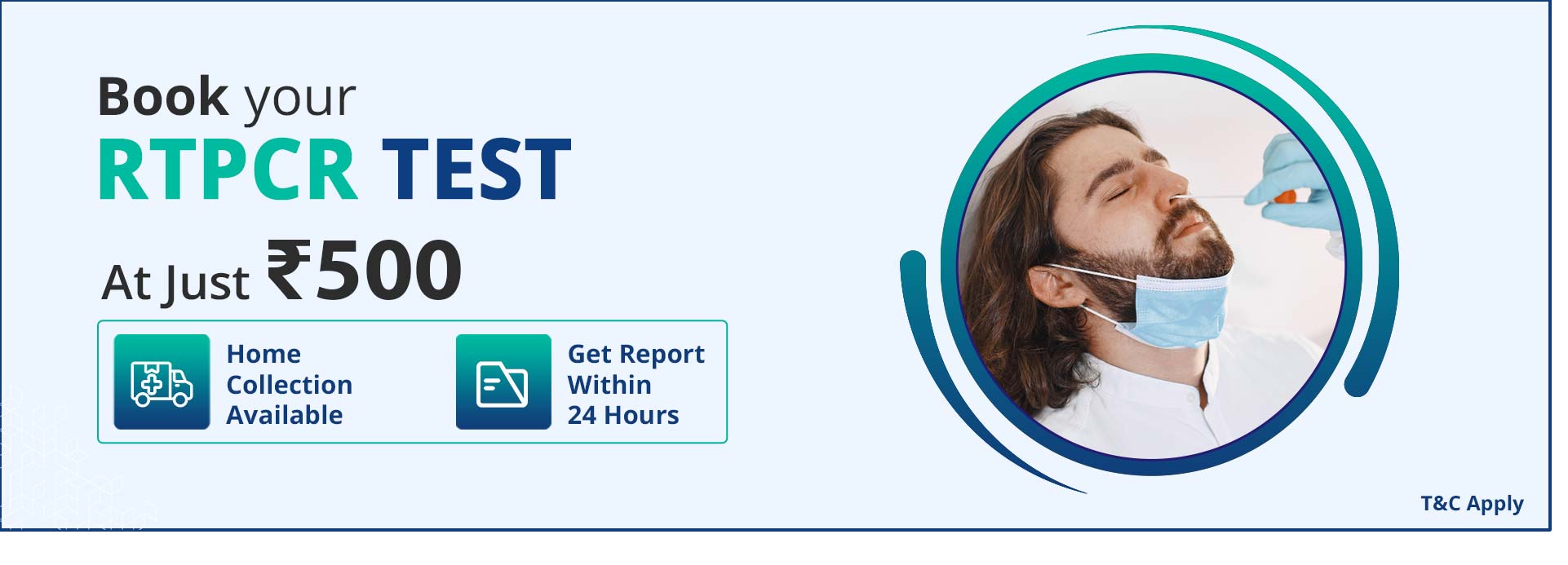 Book your
RTPCR TEST
At Just ₹500

Home Collection Available

Get Report Within 24 Hours

T&C Apply